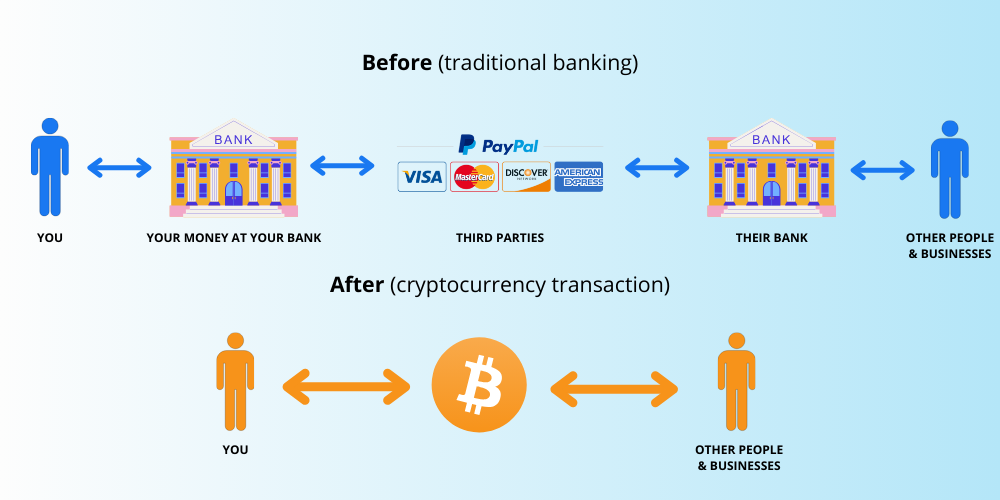 **Before** (traditional banking)

BANK

PayPal

VISA MasterCard DISCOVER AMERICAN EXPRESS

BANK

YOU

YOUR MONEY AT YOUR BANK

THIRD PARTIES

THEIR BANK

OTHER PEOPLE & BUSINESSES

**After** (cryptocurrency transaction)

YOU

OTHER PEOPLE & BUSINESSES